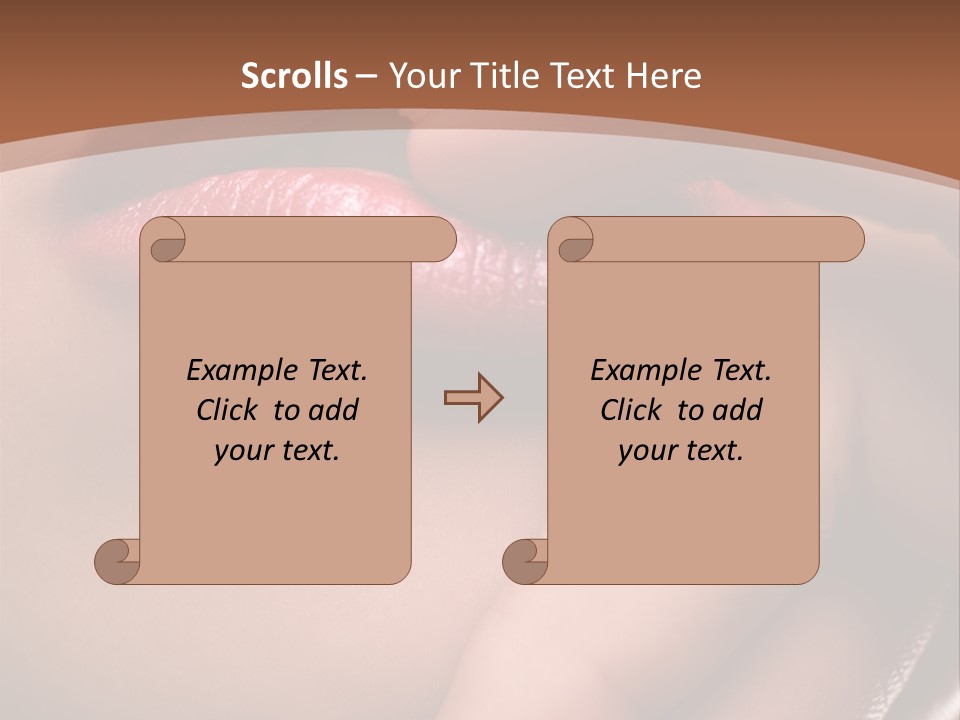 Scrolls – Your Title Text Here

Example Text. Click to add your text.

Example Text. Click to add your text.